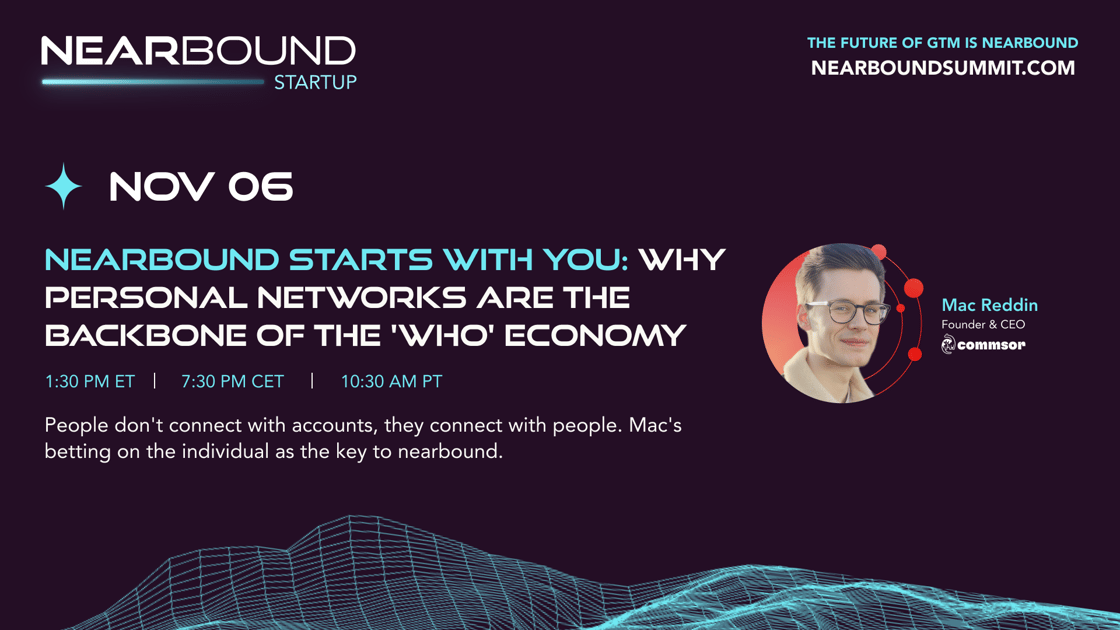 NEARBOUND
STARTUP

THE FUTURE OF GTM IS NEARBOUND
NEARBOUNDSUMMIT.COM

NOV 06

NEARBOUND STARTS WITH YOU: WHY PERSONAL NETWORKS ARE THE BACKBONE OF THE 'WHO' ECONOMY

1:30 PM ET | 7:30 PM CET | 10:30 AM PT

People don't connect with accounts, they connect with people. Mac's betting on the individual as the key to nearbound.

Mac Reddin
Founder & CEO
commsor